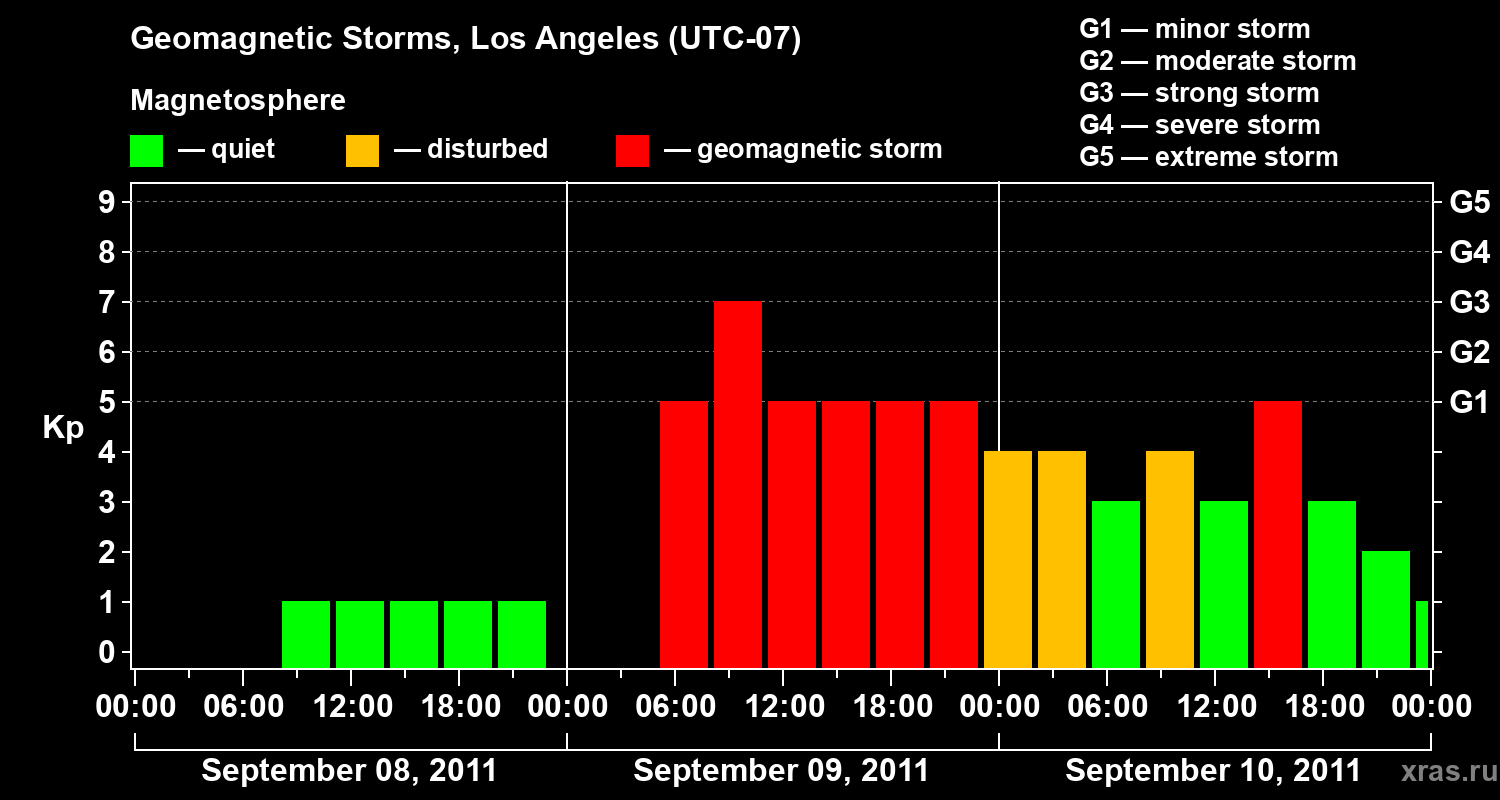 Geomagnetic Storms, Los Angeles (UTC-07)

Magnetosphere

— quiet — disturbed — geomagnetic storm

G1 — minor storm
G2 — moderate storm
G3 — strong storm
G4 — severe storm
G5 — extreme storm

Kp

9
8
7
6
5
4
3
2
1
0

G5
G4
G3
G2
G1

00:00 06:00 12:00 18:00 00:00 06:00 12:00 18:00 00:00 06:00 12:00 18:00 00:00

September 08, 2011
September 09, 2011
September 10, 2011

xras.ru